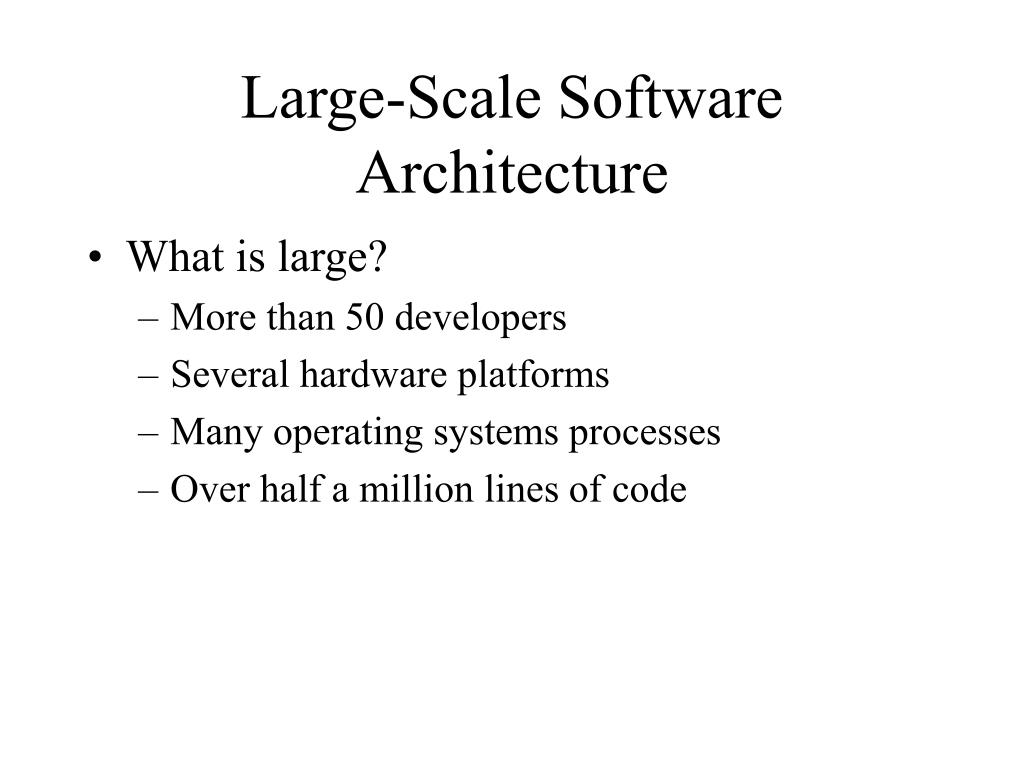 Large-Scale Software Architecture

• What is large?
– More than 50 developers
– Several hardware platforms
– Many operating systems processes
– Over half a million lines of code